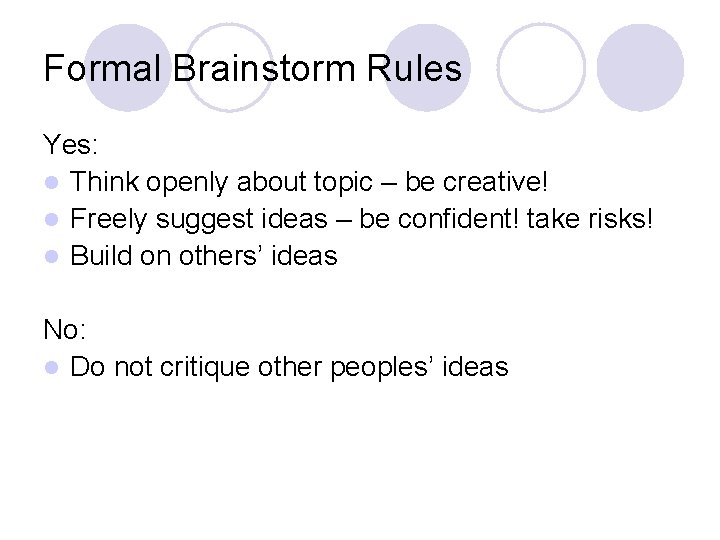 Formal Brainstorm Rules

Yes:

- Think openly about topic – be creative!
- Freely suggest ideas – be confident! take risks!
- Build on others’ ideas

No:

- Do not critique other peoples’ ideas